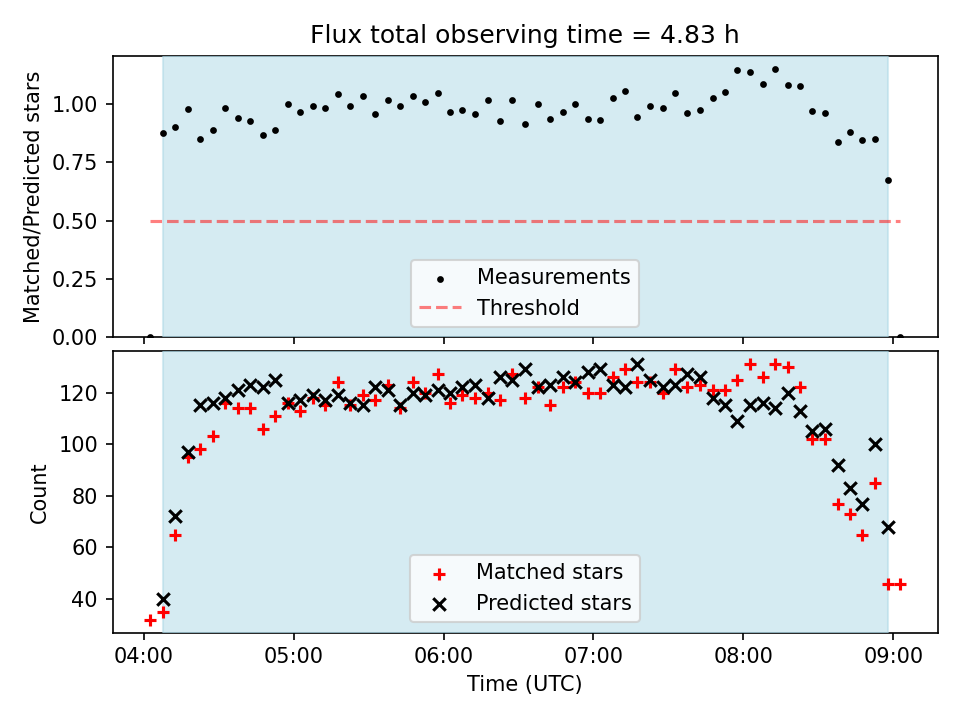 Flux total observing time = 4.83 h

Matched/Predicted stars

1.00
0.75
0.50
0.25
0.00

Measurements
Threshold

Count

120
100
80
60
40

Matched stars
Predicted stars

04:00
05:00
06:00
07:00
08:00
09:00

Time (UTC)